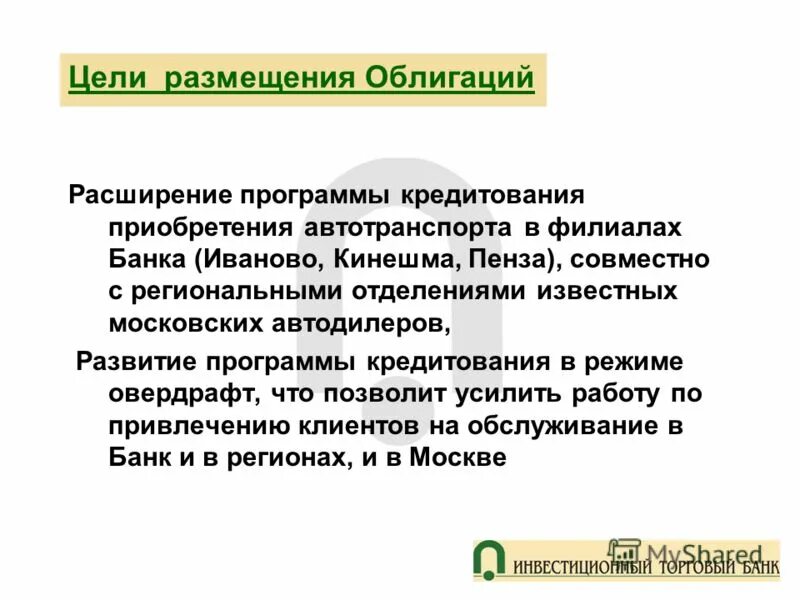 Цели размещения Облигаций

Расширение программы кредитования приобретения автотранспорта в филиалах Банка (Иваново, Кинешма, Пенза), совместно с региональными отделениями известных московских автодилеров,

Развитие программы кредитования в режиме овердрафт, что позволит усилить работу по привлечению клиентов на обслуживание в Банк и в регионах, и в Москве

MyShared

ИНВЕСТИЦИОННЫЙ ТОРГОВЫЙ БАНК